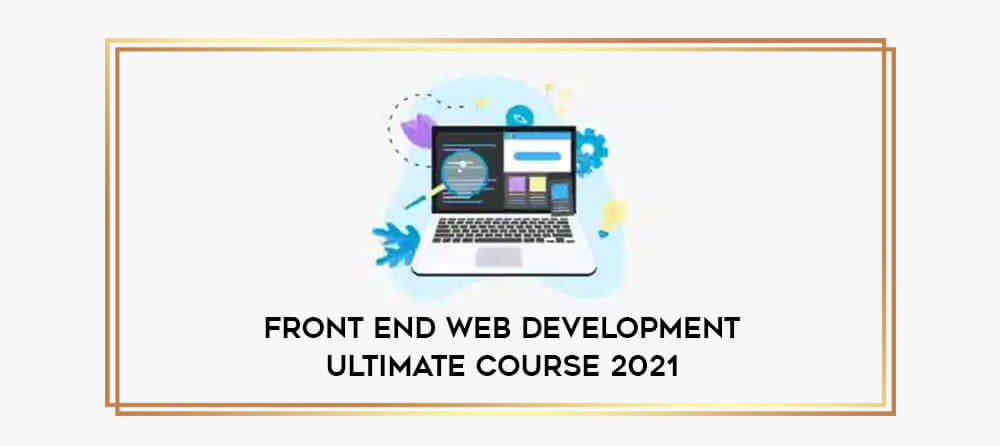 FRONT END WEB DEVELOPMENT
ULTIMATE COURSE 2021